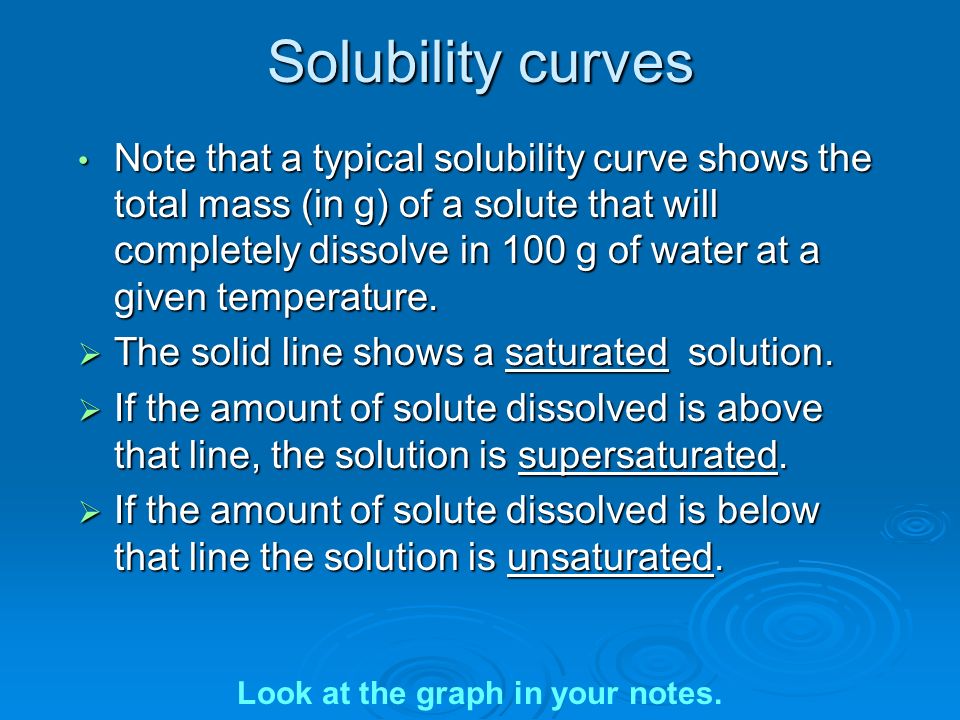 Solubility curves

• Note that a typical solubility curve shows the total mass (in g) of a solute that will completely dissolve in 100 g of water at a given temperature.

➢ The solid line shows a saturated solution.

➢ If the amount of solute dissolved is above that line, the solution is supersaturated.

➢ If the amount of solute dissolved is below that line the solution is unsaturated.

Look at the graph in your notes.